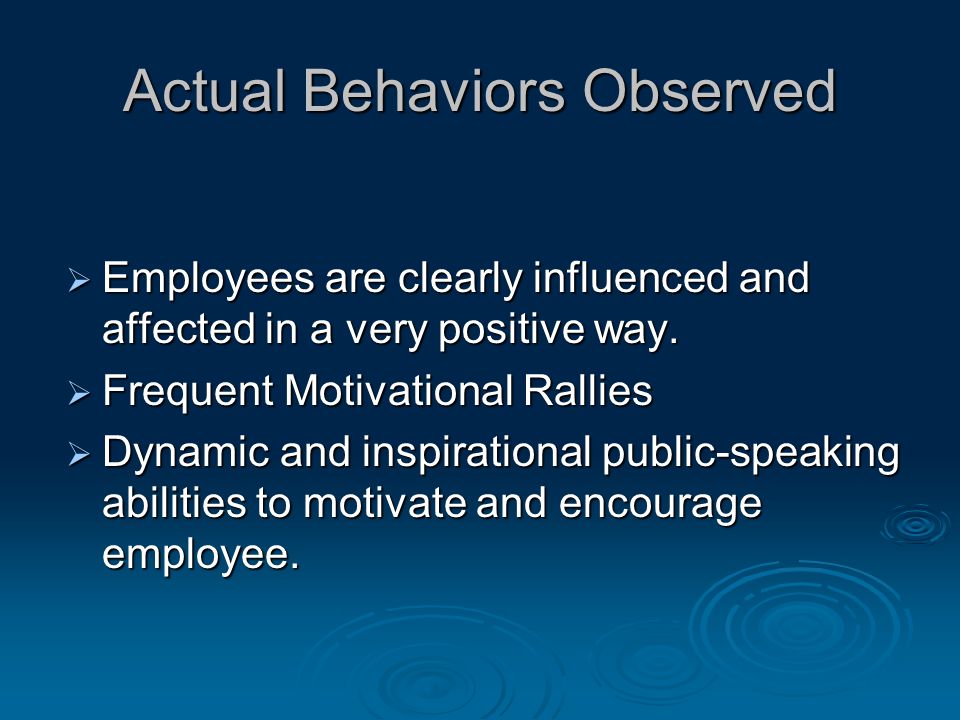 Actual Behaviors Observed

➢ Employees are clearly influenced and affected in a very positive way.

➢ Frequent Motivational Rallies

➢ Dynamic and inspirational public-speaking abilities to motivate and encourage employee.